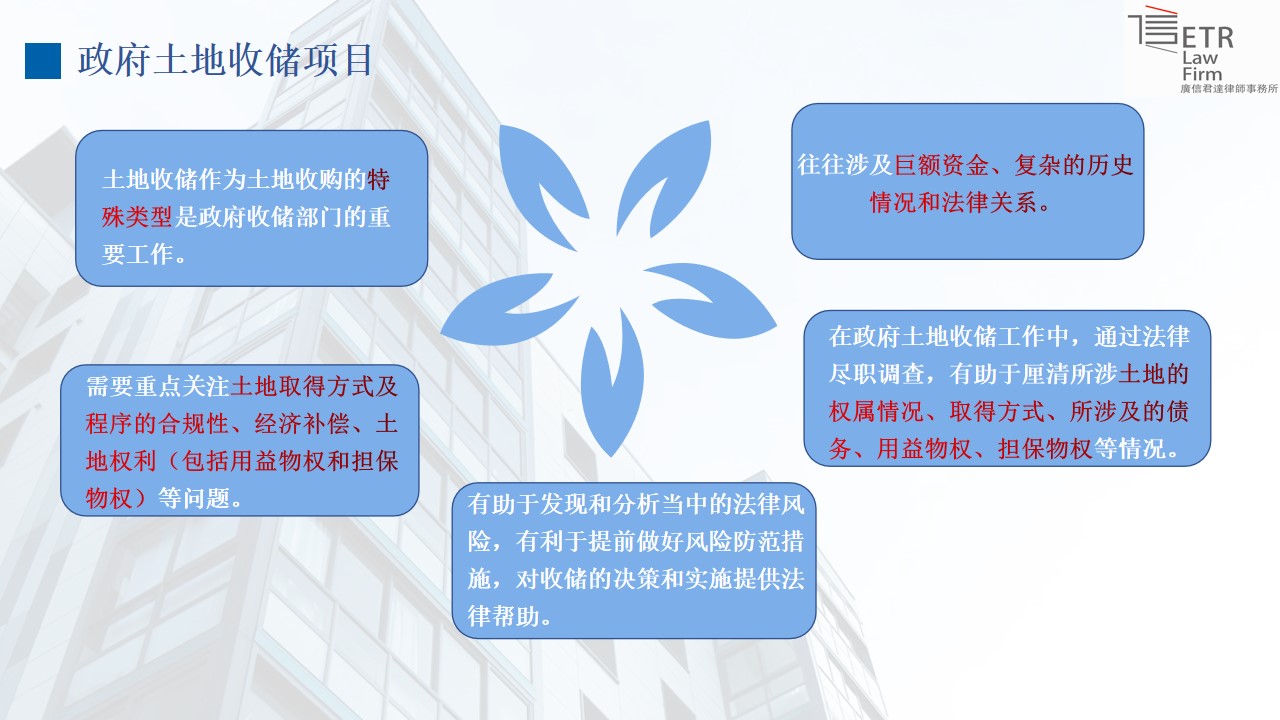 政府土地收储项目

ETR Law Firm 廣信君達律師事務所

土地收储作为土地收购的特殊类型是政府收储部门的重要工作。

往往涉及巨额资金、复杂的历史情况和法律关系。

需要重点关注土地取得方式及程序的合规性、经济补偿、土地权利（包括用益物权和担保物权）等问题。

在政府土地收储工作中，通过法律尽职调查，有助于厘清所涉土地的权属情况、取得方式、所涉及的债务、用益物权、担保物权等情况。

有助于发现和分析当中的法律风险，有利于提前做好风险防范措施，对收储的决策和实施提供法律帮助。